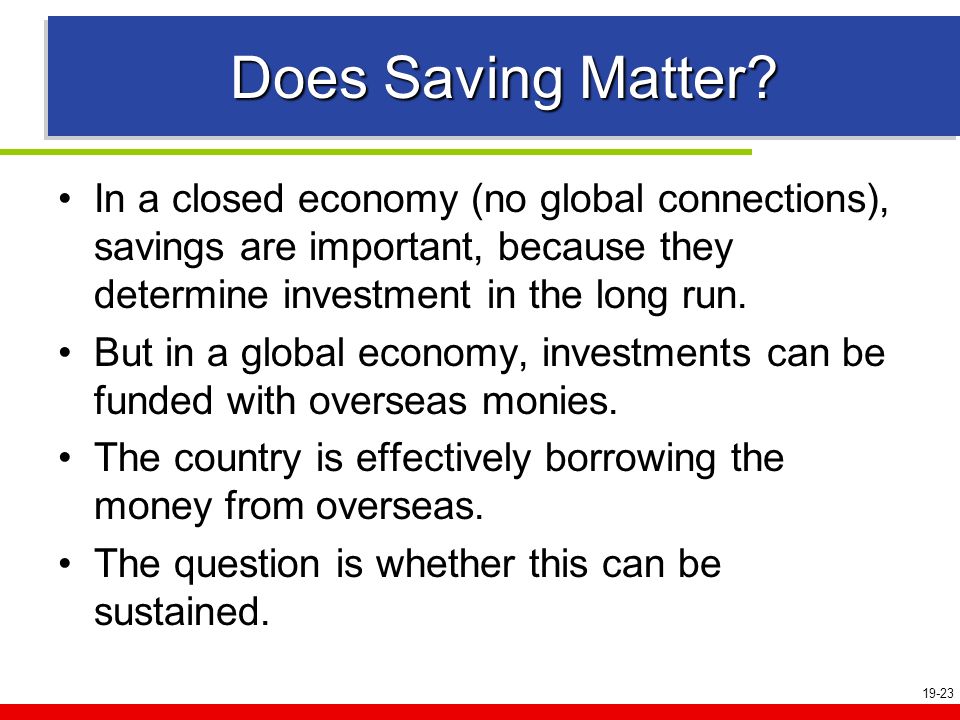 Does Saving Matter?

• In a closed economy (no global connections), savings are important, because they determine investment in the long run.

• But in a global economy, investments can be funded with overseas monies.

• The country is effectively borrowing the money from overseas.

• The question is whether this can be sustained.

19-23